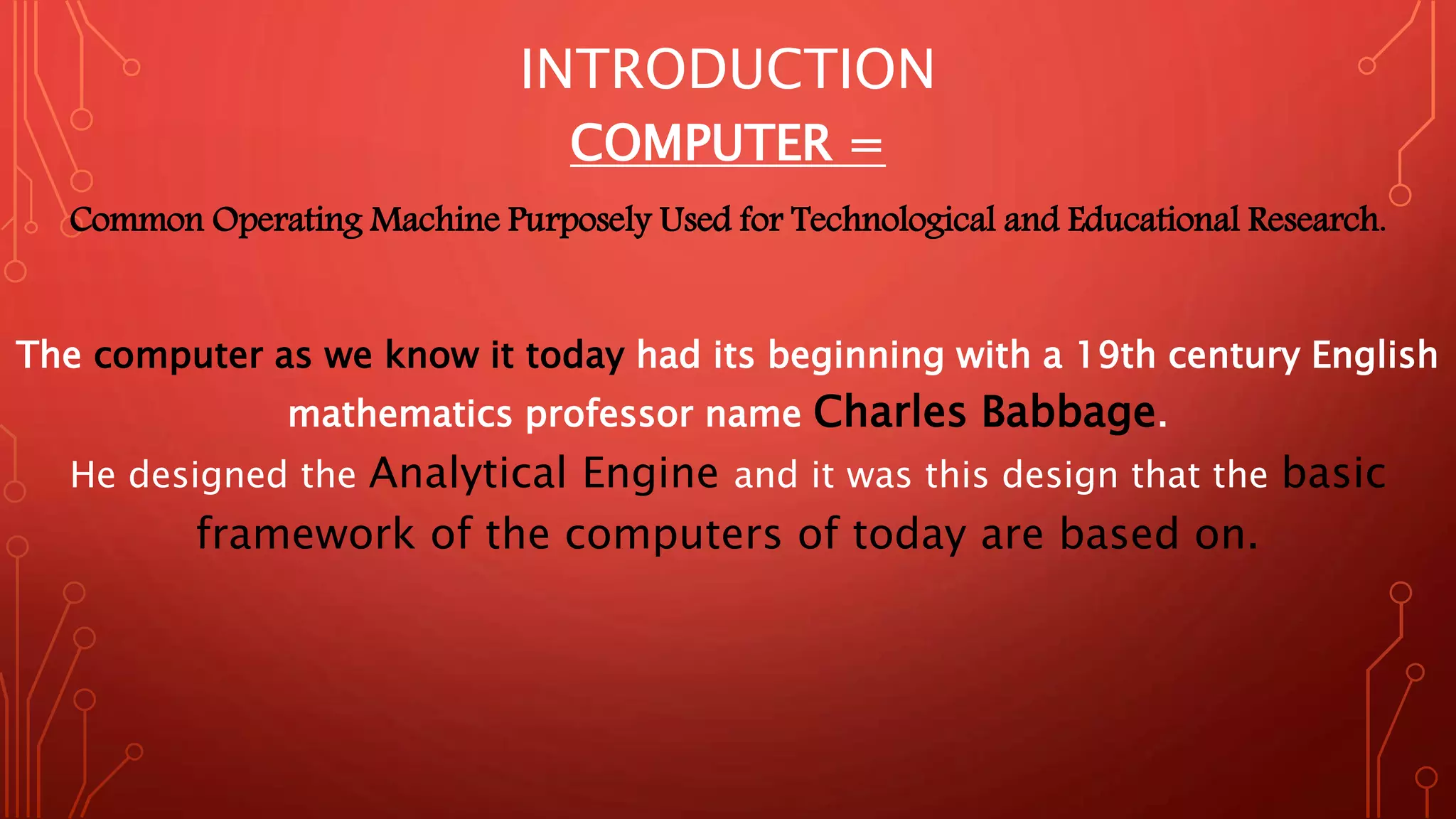 INTRODUCTION

COMPUTER =

Common Operating Machine Purposely Used for Technological and Educational Research.

The computer as we know it today had its beginning with a 19th century English mathematics professor name Charles Babbage.

He designed the Analytical Engine and it was this design that the basic framework of the computers of today are based on.